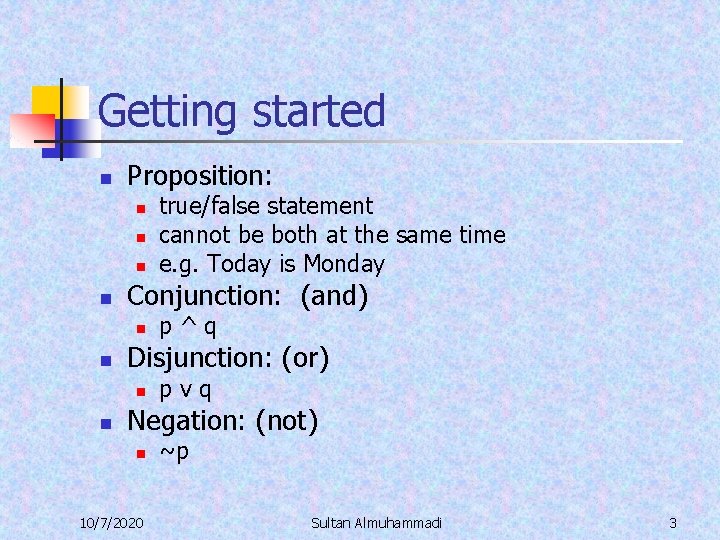 Getting started

- Proposition:
  - true/false statement
  - cannot be both at the same time
  - e.g. Today is Monday
- Conjunction: (and)
  - p ^ q
- Disjunction: (or)
  - p v q
- Negation: (not)
  - ~p

10/7/2020 Sultan Almuhammadi 3